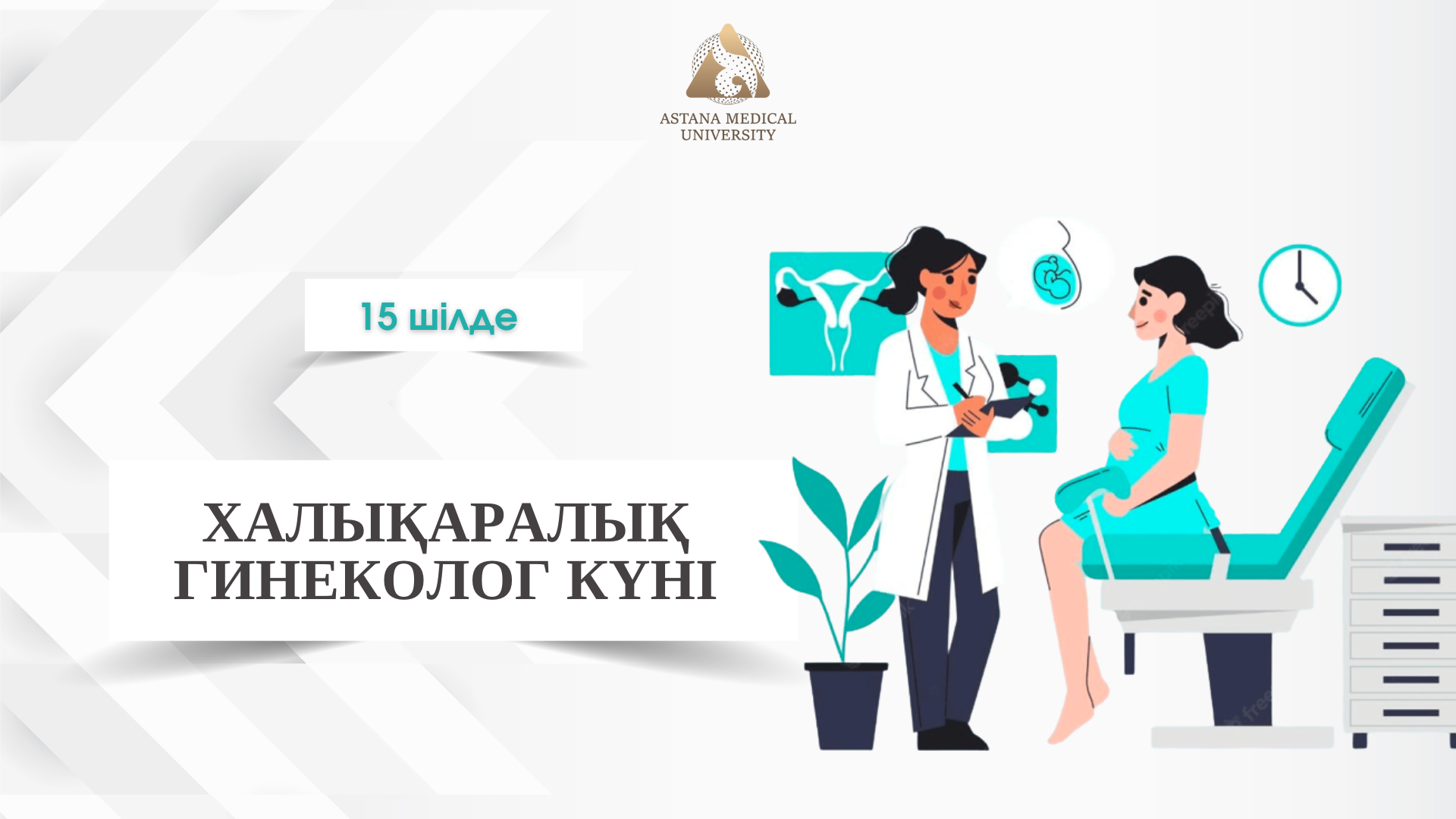 ASTANA MEDICAL UNIVERSITY

15 шілде

ХАЛЫҚАРАЛЫҚ ГИНЕКОЛОГ КҮНІ